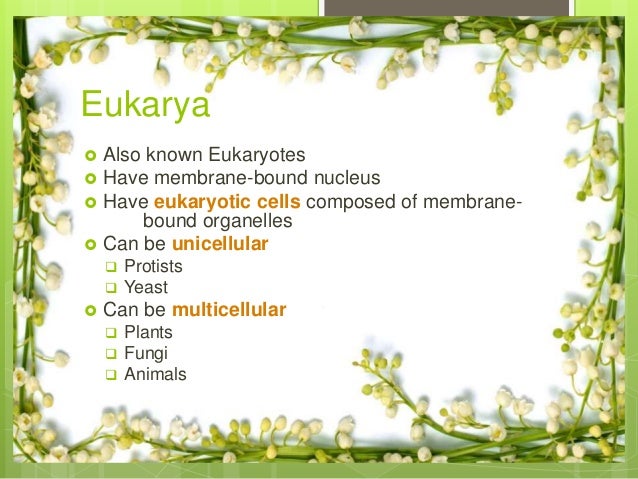 Eukarya

- Also known Eukaryotes
- Have membrane-bound nucleus
- Have eukaryotic cells composed of membrane-bound organelles
- Can be unicellular
  - Protists
  - Yeast
- Can be multicellular
  - Plants
  - Fungi
  - Animals